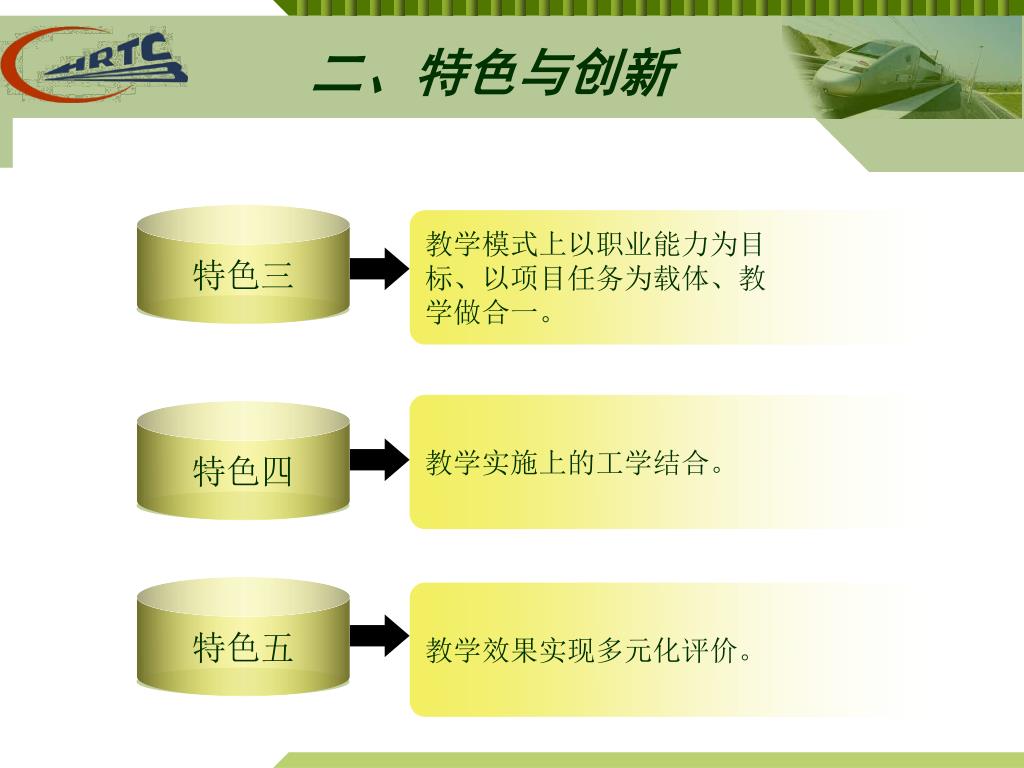 HRTC

二、特色与创新

特色三

教学模式上以职业能力为目标、以项目任务为载体、教学做合一。

特色四

教学实施上的工学结合。

特色五

教学效果实现多元化评价。